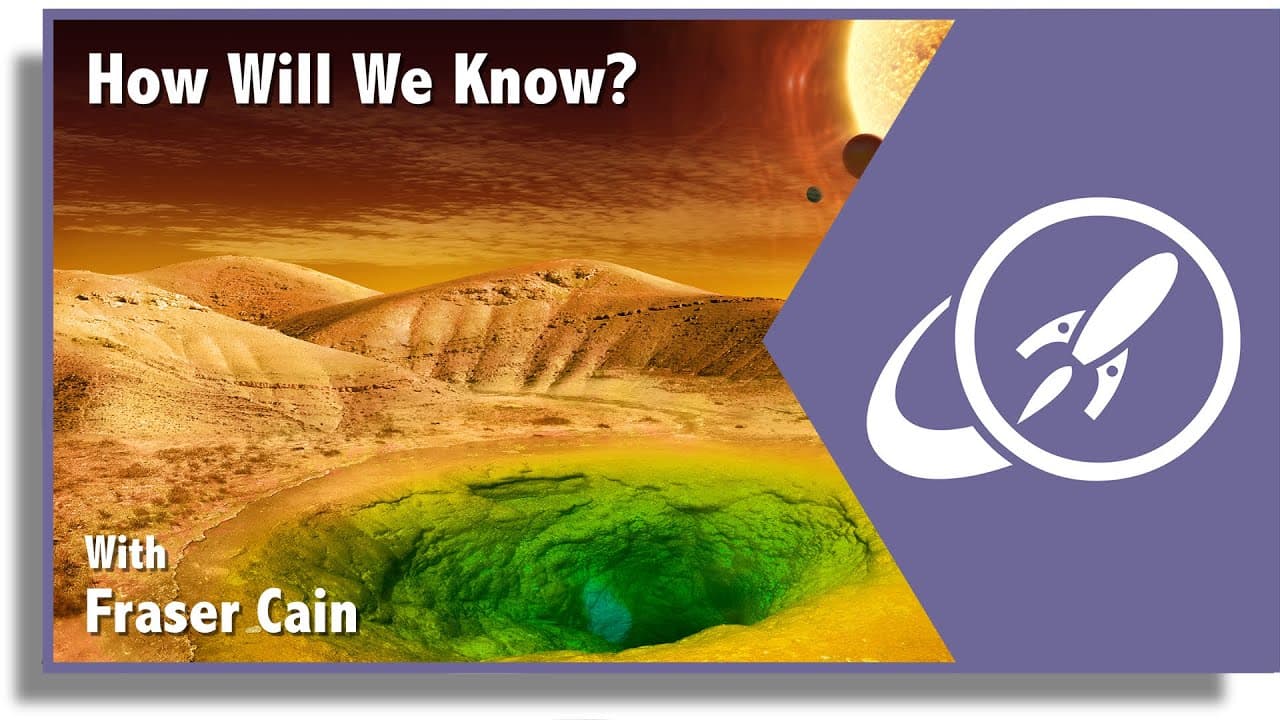 How Will We Know?

With
Fraser Cain